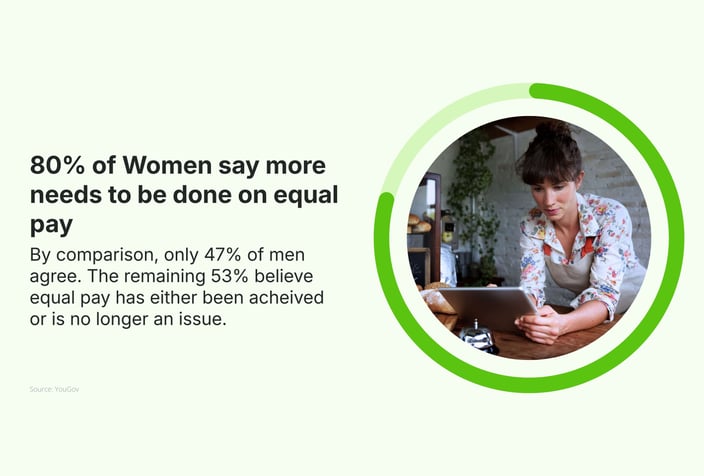 80% of Women say more needs to be done on equal pay

By comparison, only 47% of men agree. The remaining 53% believe equal pay has either been acheived or is no longer an issue.

Source: YouGov